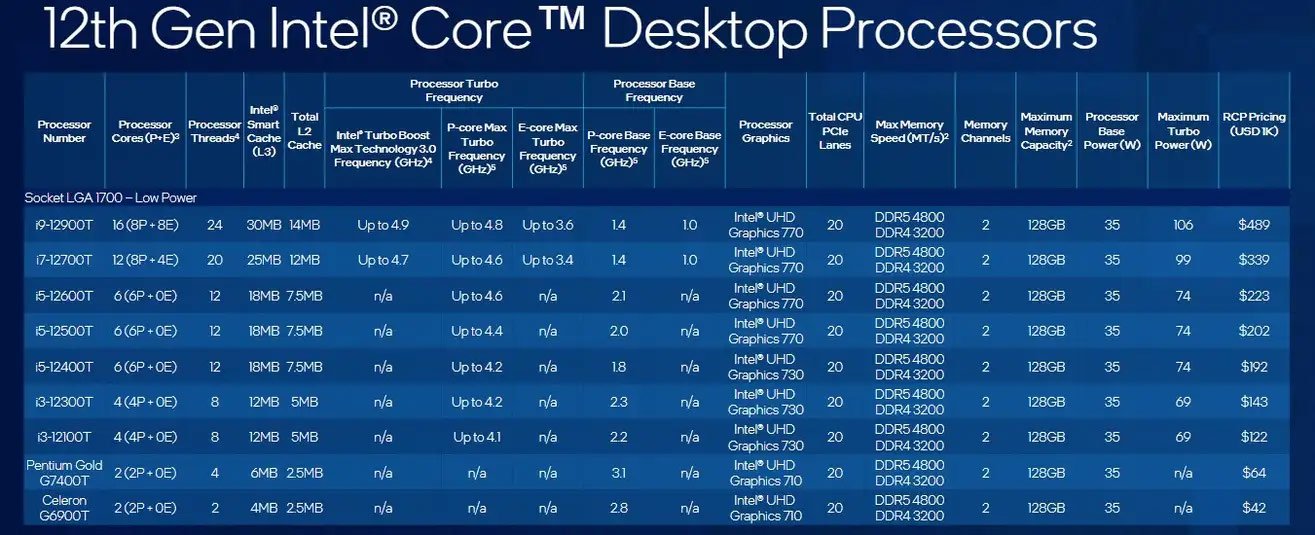 12th Gen Intel® Core™ Desktop Processors

| Processor Number | Processor Cores (P+E)$^3$ | Processor Threads$^4$ | Intel® Smart Cache (L3) | Total L2 Cache | Processor Turbo Frequency: Intel® Turbo Boost Max Technology 3.0 Frequency (GHz)$^4$ | Processor Turbo Frequency: P-core Max Turbo Frequency (GHz)$^5$ | Processor Turbo Frequency: E-core Max Turbo Frequency (GHz)$^5$ | Processor Base Frequency: P-core Base Frequency (GHz)$^5$ | Processor Base Frequency: E-core Base Frequency (GHz)$^5$ | Processor Graphics | Total CPU PCIe Lanes | Max Memory Speed (MT/s)$^2$ | Memory Channels | Maximum Memory Capacity$^2$ | Processor Base Power (W) | Maximum Turbo Power (W) | RCP Pricing (USD 1K) |
|---|---|---|---|---|---|---|---|---|---|---|---|---|---|---|---|---|---|
| Socket LGA 1700 – Low Power | | | | | | | | | | | | | | | | | |
| i9-12900T | 16 (8P + 8E) | 24 | 30MB | 14MB | Up to 4.9 | Up to 4.8 | Up to 3.6 | 1.4 | 1.0 | Intel® UHD Graphics 770 | 20 | DDR5 4800 DDR4 3200 | 2 | 128GB | 35 | 106 | $489 |
| i7-12700T | 12 (8P + 4E) | 20 | 25MB | 12MB | Up to 4.7 | Up to 4.6 | Up to 3.4 | 1.4 | 1.0 | Intel® UHD Graphics 770 | 20 | DDR5 4800 DDR4 3200 | 2 | 128GB | 35 | 99 | $339 |
| i5-12600T | 6 (6P + 0E) | 12 | 18MB | 7.5MB | n/a | Up to 4.6 | n/a | 2.1 | n/a | Intel® UHD Graphics 770 | 20 | DDR5 4800 DDR4 3200 | 2 | 128GB | 35 | 74 | $223 |
| i5-12500T | 6 (6P + 0E) | 12 | 18MB | 7.5MB | n/a | Up to 4.4 | n/a | 2.0 | n/a | Intel® UHD Graphics 770 | 20 | DDR5 4800 DDR4 3200 | 2 | 128GB | 35 | 74 | $202 |
| i5-12400T | 6 (6P + 0E) | 12 | 18MB | 7.5MB | n/a | Up to 4.2 | n/a | 1.8 | n/a | Intel® UHD Graphics 730 | 20 | DDR5 4800 DDR4 3200 | 2 | 128GB | 35 | 74 | $192 |
| i3-12300T | 4 (4P + 0E) | 8 | 12MB | 5MB | n/a | Up to 4.2 | n/a | 2.3 | n/a | Intel® UHD Graphics 730 | 20 | DDR5 4800 DDR4 3200 | 2 | 128GB | 35 | 69 | $143 |
| i3-12100T | 4 (4P + 0E) | 8 | 12MB | 5MB | n/a | Up to 4.1 | n/a | 2.2 | n/a | Intel® UHD Graphics 730 | 20 | DDR5 4800 DDR4 3200 | 2 | 128GB | 35 | 69 | $122 |
| Pentium Gold G7400T | 2 (2P + 0E) | 4 | 6MB | 2.5MB | n/a | n/a | n/a | 3.1 | n/a | Intel® UHD Graphics 710 | 20 | DDR5 4800 DDR4 3200 | 2 | 128GB | 35 | n/a | $64 |
| Celeron G6900T | 2 (2P + 0E) | 2 | 4MB | 2.5MB | n/a | n/a | n/a | 2.8 | n/a | Intel® UHD Graphics 710 | 20 | DDR5 4800 DDR4 3200 | 2 | 128GB | 35 | n/a | $42 |